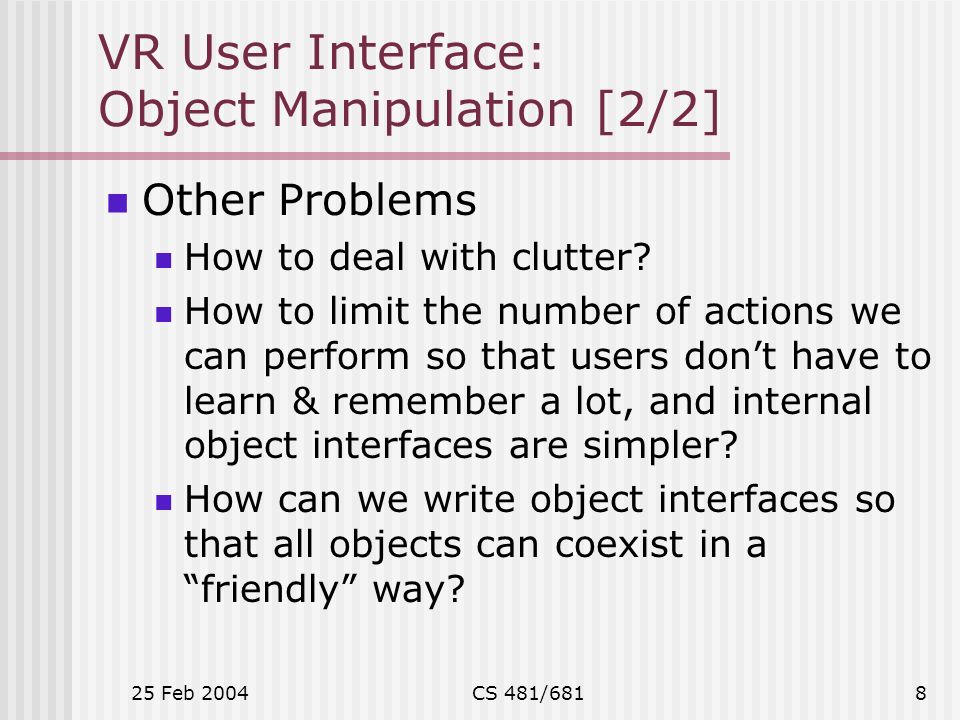 VR User Interface:
Object Manipulation [2/2]

Other Problems

How to deal with clutter?

How to limit the number of actions we can perform so that users don’t have to learn & remember a lot, and internal object interfaces are simpler?

How can we write object interfaces so that all objects can coexist in a “friendly” way?

25 Feb 2004

CS 481/681

8